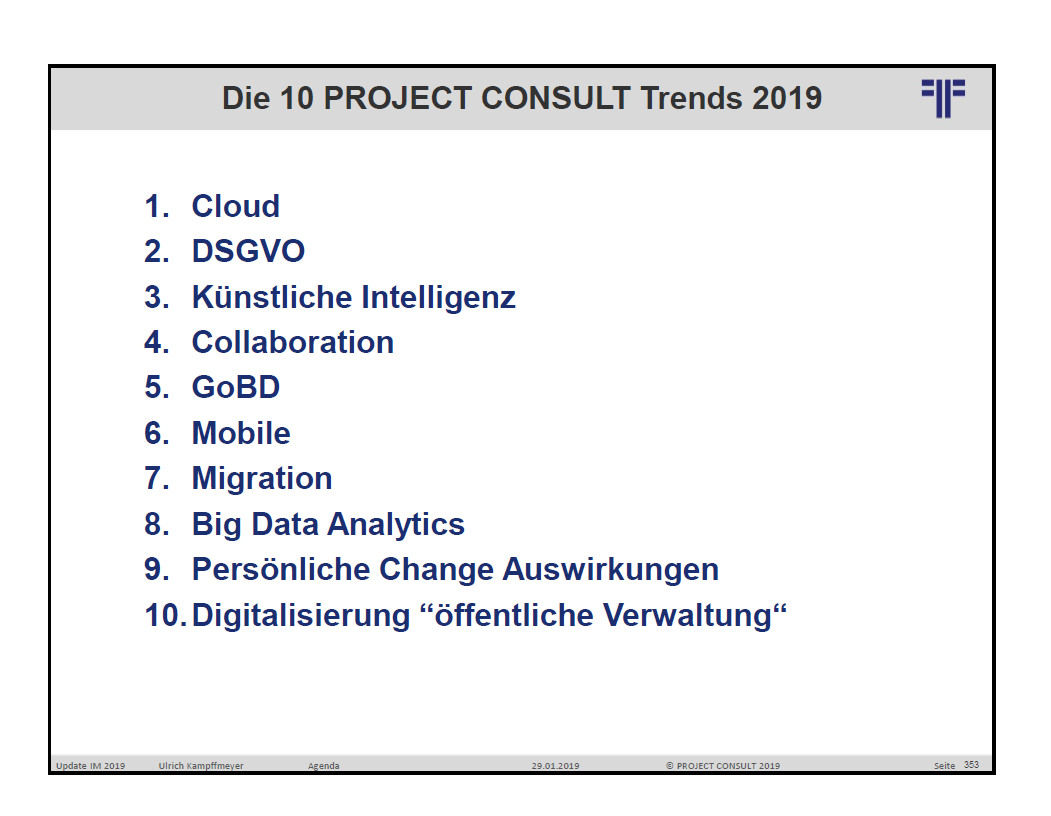 Die 10 PROJECT CONSULT Trends 2019

1. Cloud
2. DSGVO
3. Künstliche Intelligenz
4. Collaboration
5. GoBD
6. Mobile
7. Migration
8. Big Data Analytics
9. Persönliche Change Auswirkungen
10. Digitalisierung “öffentliche Verwaltung“

Update IM 2019 Ulrich Kampffmeyer Agenda 29.01.2019 © PROJECT CONSULT 2019 Seite 353